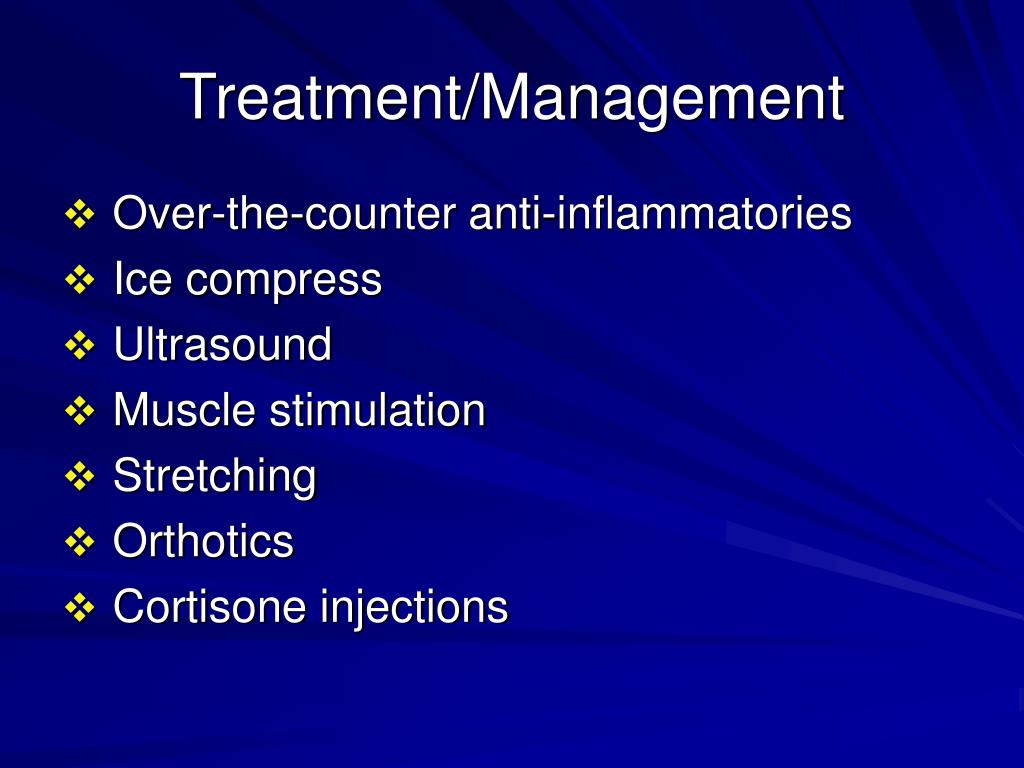 Treatment/Management

❖ Over-the-counter anti-inflammatories
❖ Ice compress
❖ Ultrasound
❖ Muscle stimulation
❖ Stretching
❖ Orthotics
❖ Cortisone injections